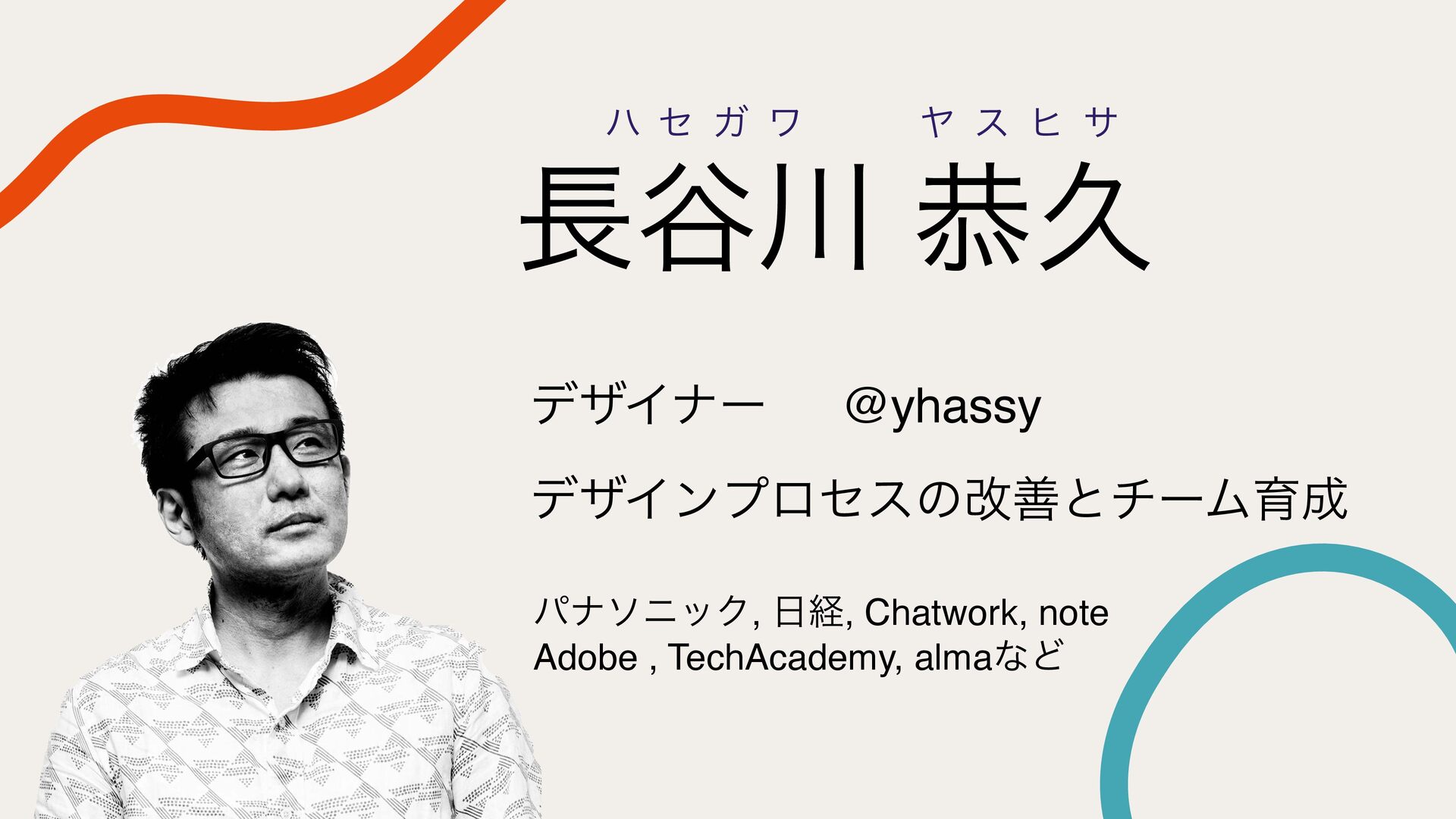 ハセガワ　ヤスヒサ
長谷川 恭久

デザイナー　@yhassy

デザインプロセスの改善とチーム育成

パナソニック, 日経, Chatwork, note
Adobe , TechAcademy, almaなど